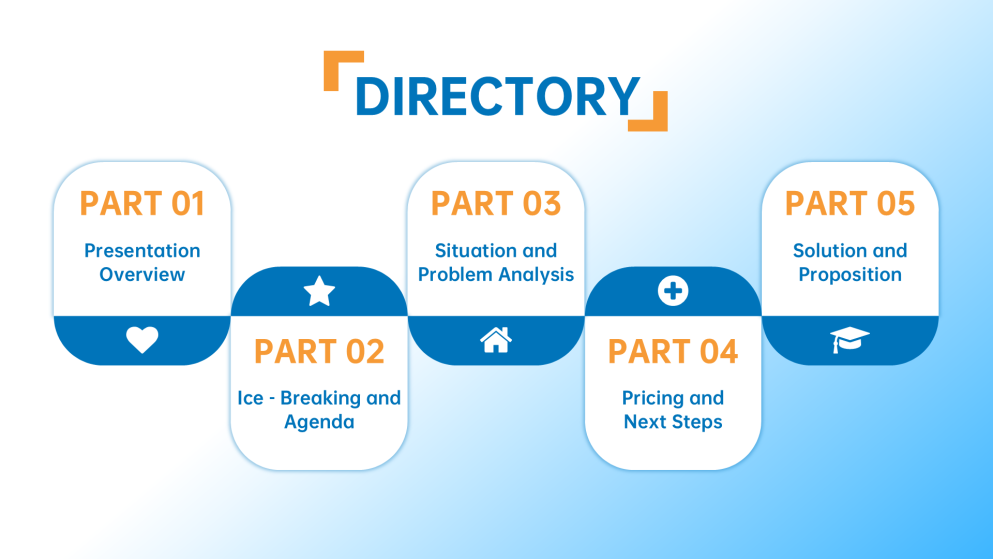 DIRECTORY

PART 01

Presentation Overview

PART 02

Ice - Breaking and Agenda

PART 03

Situation and Problem Analysis

PART 04

Pricing and Next Steps

PART 05

Solution and Proposition